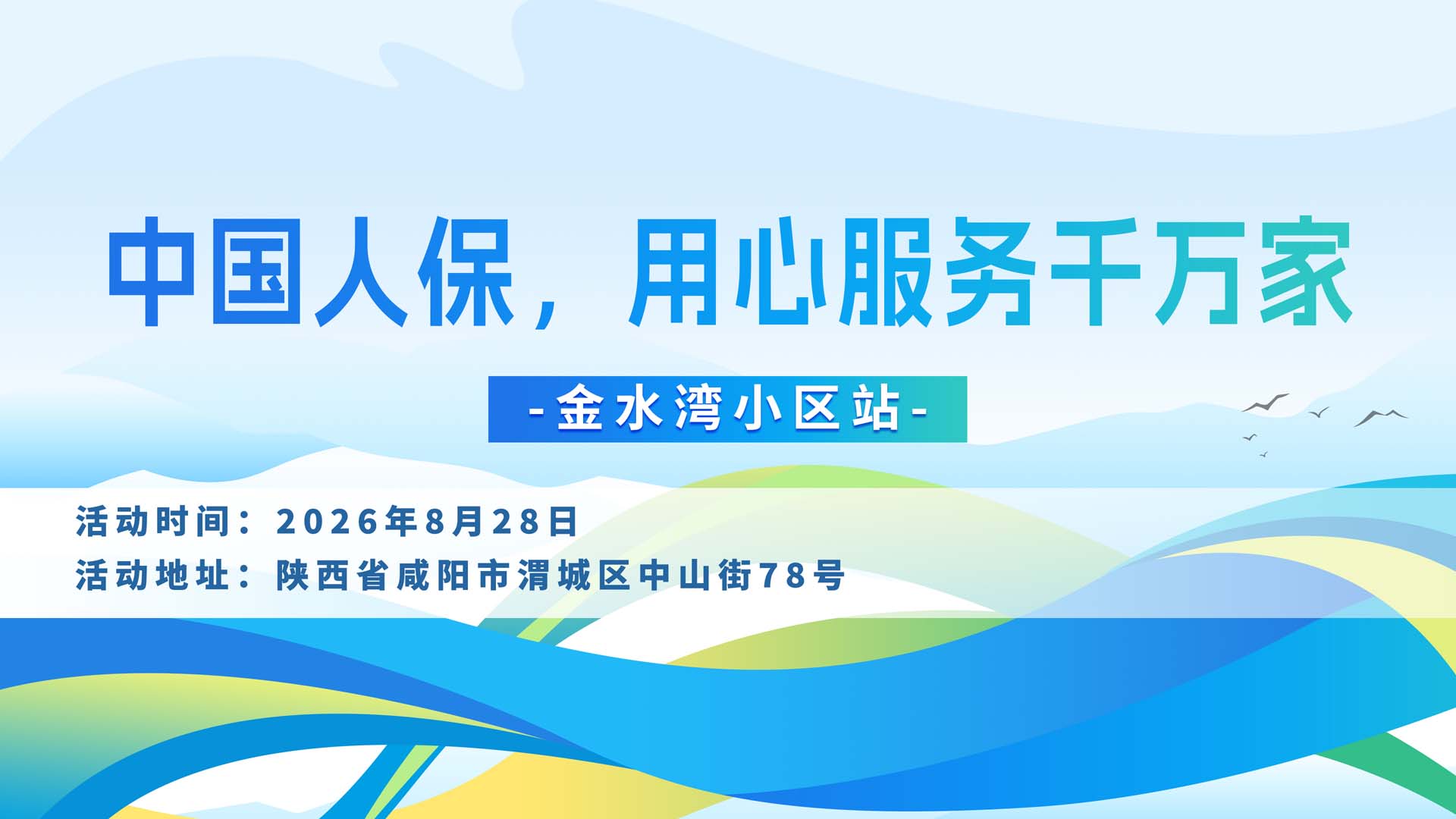 中国人保，用心服务千万家

-金水湾小区站-

活动时间：2026年8月28日

活动地址：陕西省咸阳市渭城区中山街78号